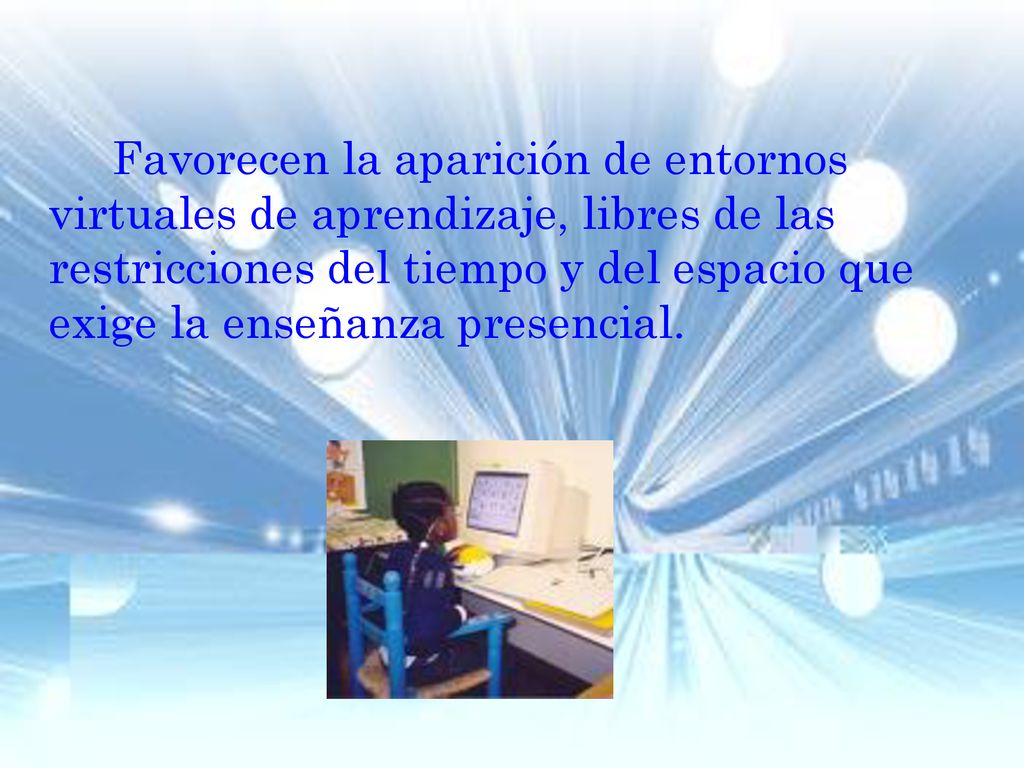 Favorecen la aparición de entornos virtuales de aprendizaje, libres de las restricciones del tiempo y del espacio que exige la enseñanza presencial.